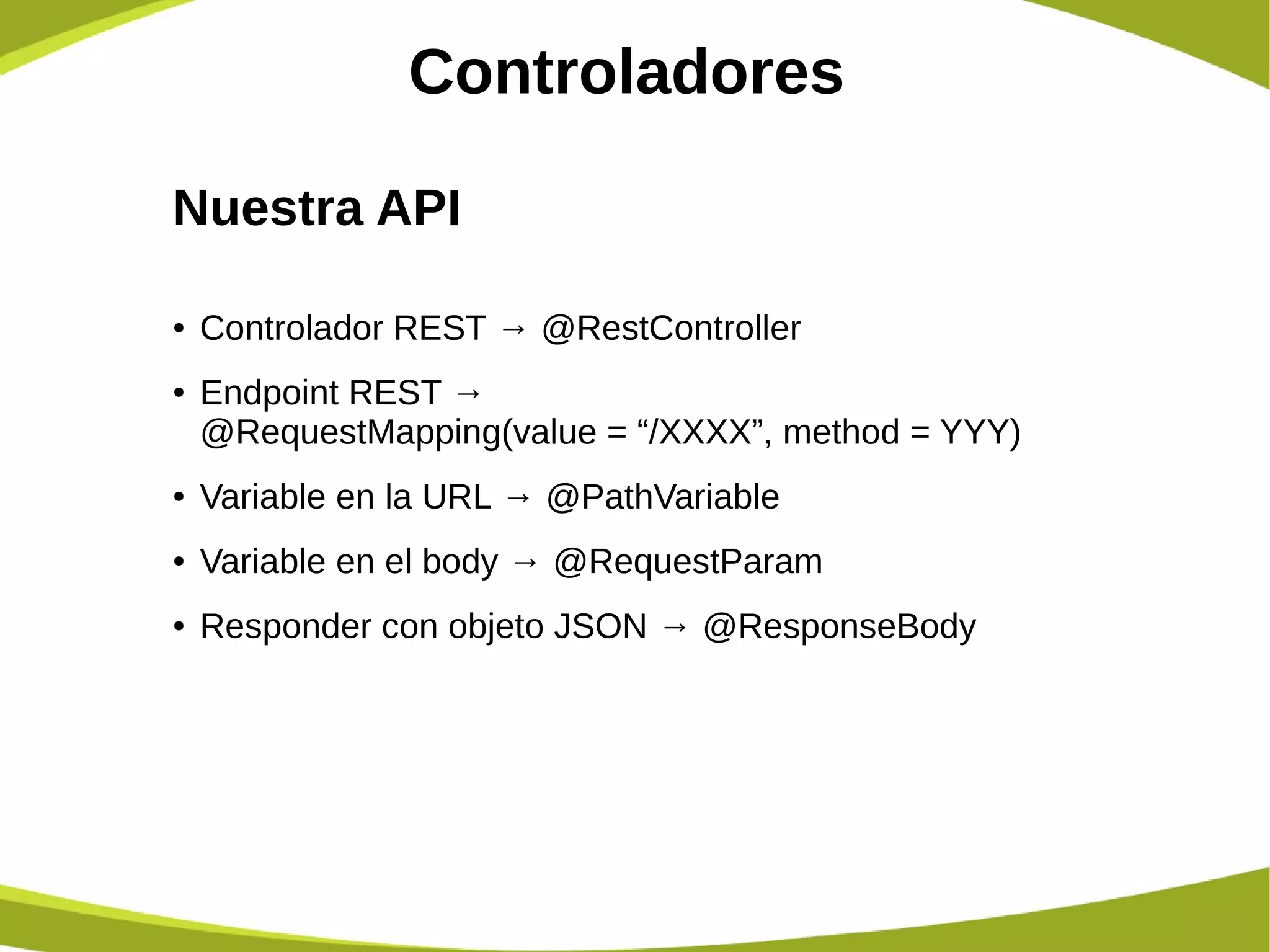 Controladores

Nuestra API

• Controlador REST → @RestController
• Endpoint REST → @RequestMapping(value = “/XXXX”, method = YYY)
• Variable en la URL → @PathVariable
• Variable en el body → @RequestParam
• Responder con objeto JSON → @ResponseBody